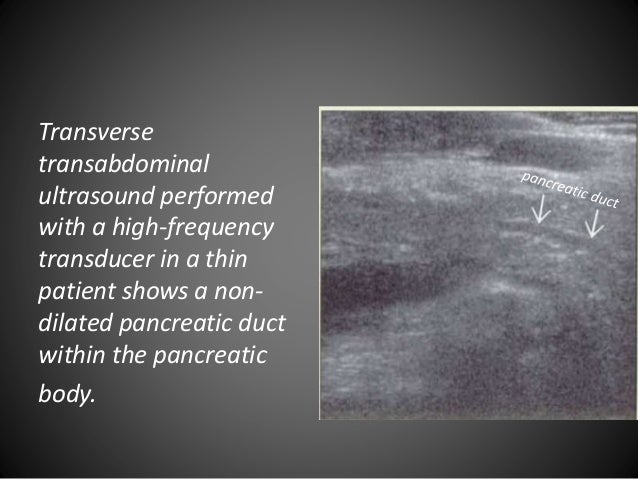 Transverse transabdominal ultrasound performed with a high-frequency transducer in a thin patient shows a non-dilated pancreatic duct within the pancreatic body.

pancreatic duct